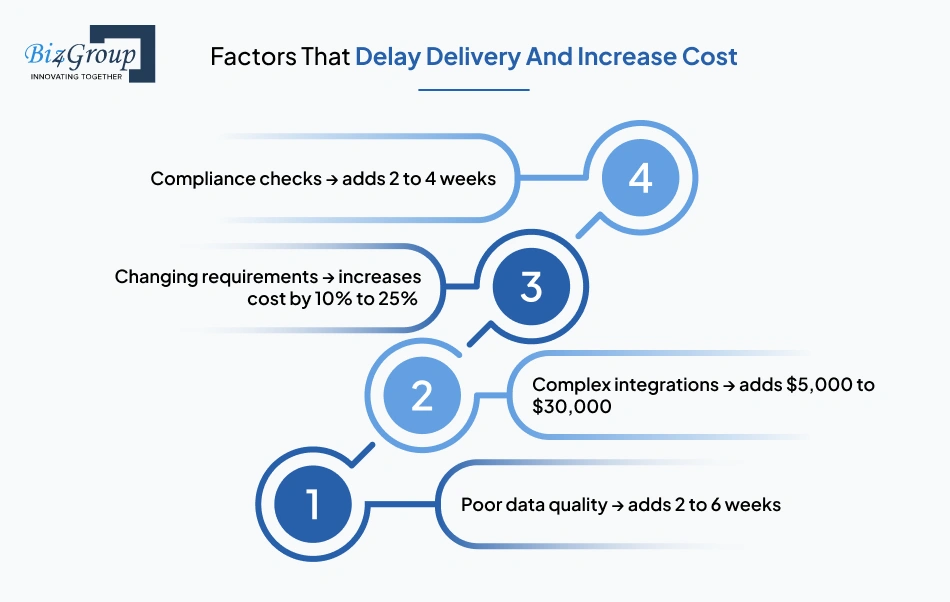 Biz4Group
INNOVATING TOGETHER

Factors That Delay Delivery And Increase Cost

Compliance checks → adds 2 to 4 weeks

4

Changing requirements → increases cost by 10% to 25%

3

2

Complex integrations → adds \$5,000 to \$30,000

1

Poor data quality → adds 2 to 6 weeks